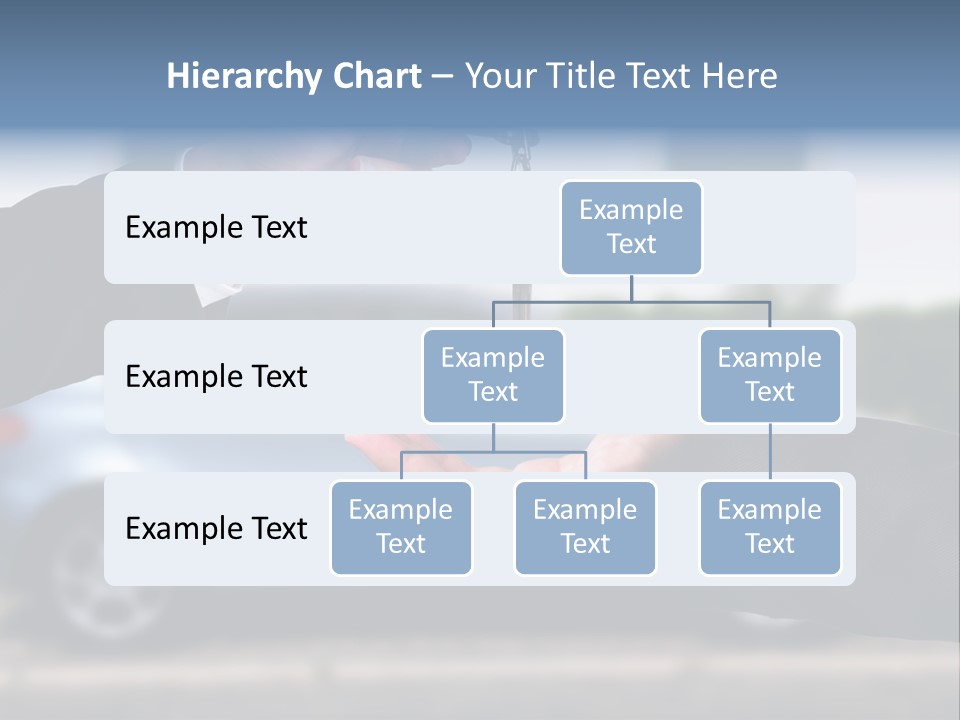 Hierarchy Chart – Your Title Text Here

Example Text

Example Text

Example Text

Example Text

Example Text

Example Text

Example Text

Example Text

Example Text